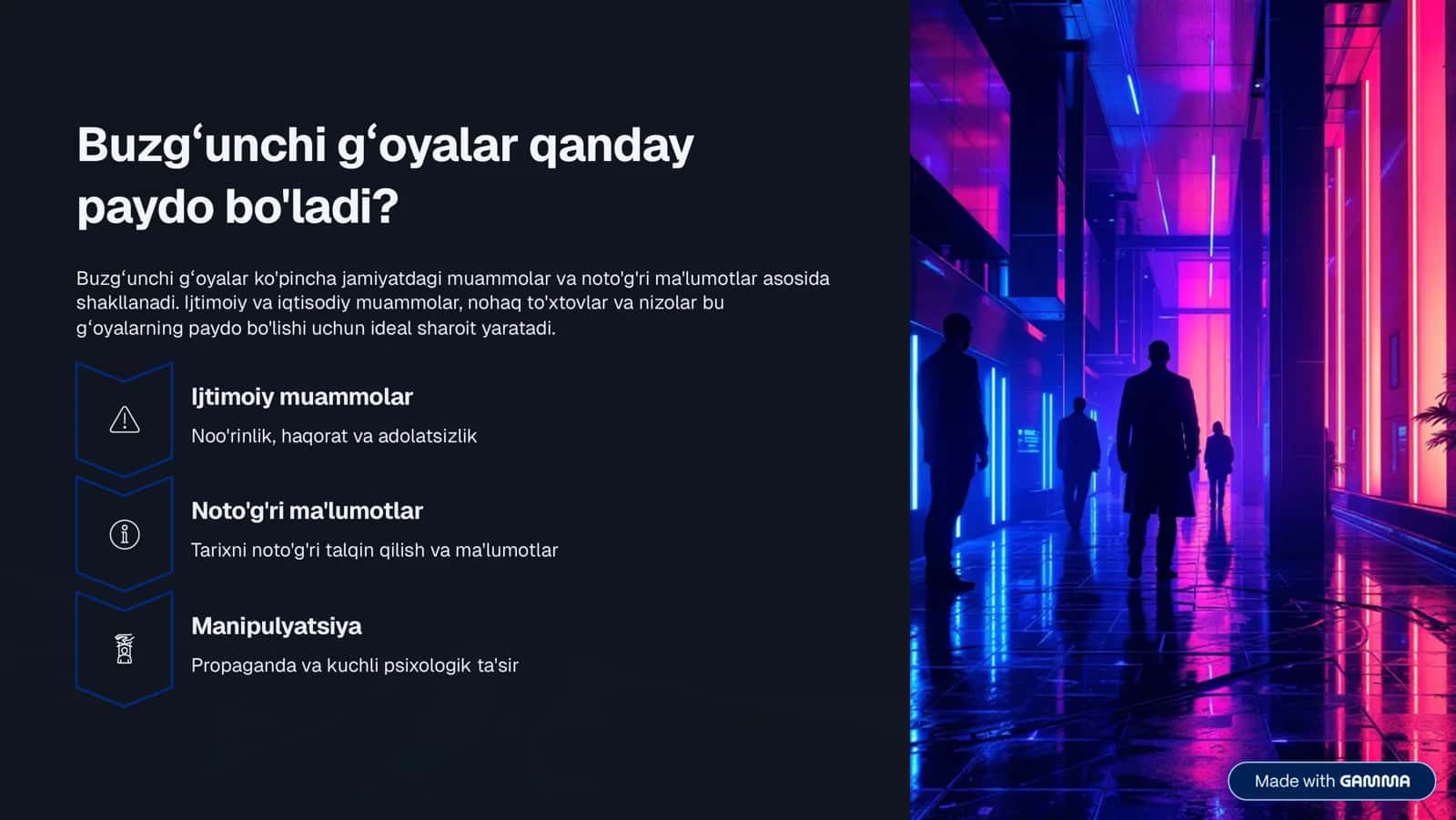 Buzgʻunchi gʻoyalar qanday paydo bo'ladi?

Buzgʻunchi gʻoyalar ko'pincha jamiyatdagi muammolar va noto'g'ri ma'lumotlar asosida shakllanadi. Ijtimoiy va iqtisodiy muammolar, nohaq to'xtovlar va nizolar bu gʻoyalarning paydo bo'lishi uchun ideal sharoit yaratadi.

Ijtimoiy muammolar

Noo'rinlik, haqorat va adolatsizlik

Noto'g'ri ma'lumotlar

Tarixni noto'g'ri talqin qilish va ma'lumotlar

Manipulyatsiya

Propaganda va kuchli psixologik ta'sir

Made with GAMMA